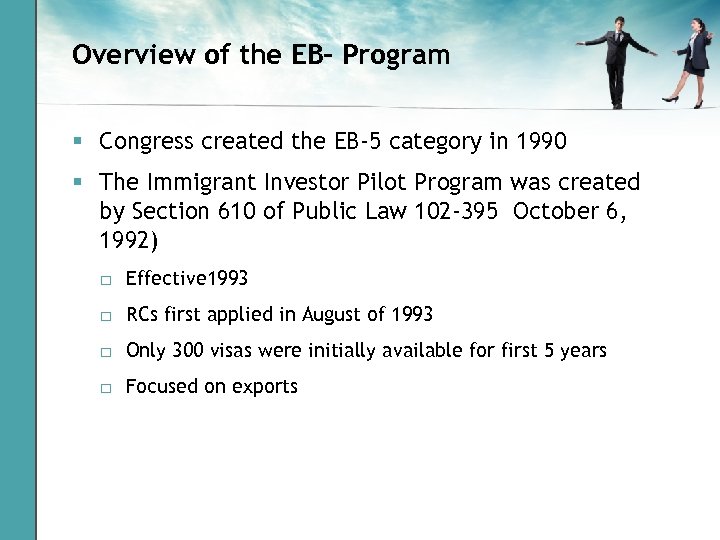 Overview of the EB- Program

▪ Congress created the EB-5 category in 1990

▪ The Immigrant Investor Pilot Program was created by Section 610 of Public Law 102-395  October 6, 1992)

□ Effective1993

□ RCs first applied in August of 1993

□ Only 300 visas were initially available for first 5 years

□ Focused on exports